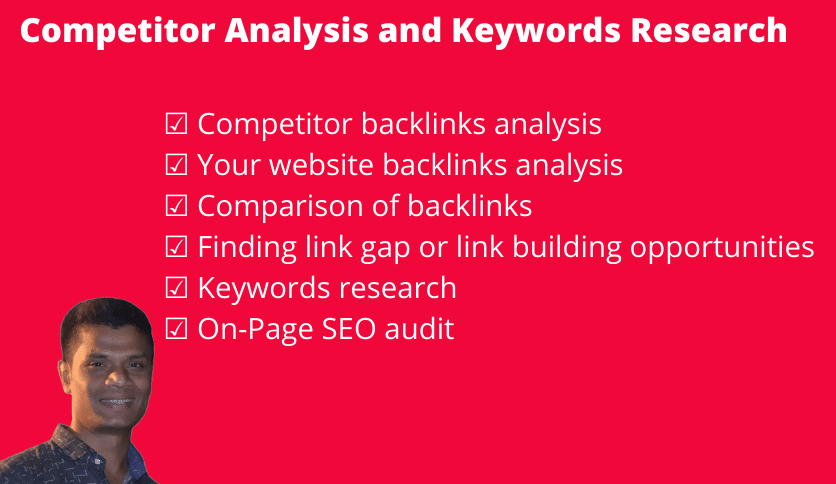 Competitor Analysis and Keywords Research

☑ Competitor backlinks analysis
☑ Your website backlinks analysis
☑ Comparison of backlinks
☑ Finding link gap or link building opportunities
☑ Keywords research
☑ On-Page SEO audit